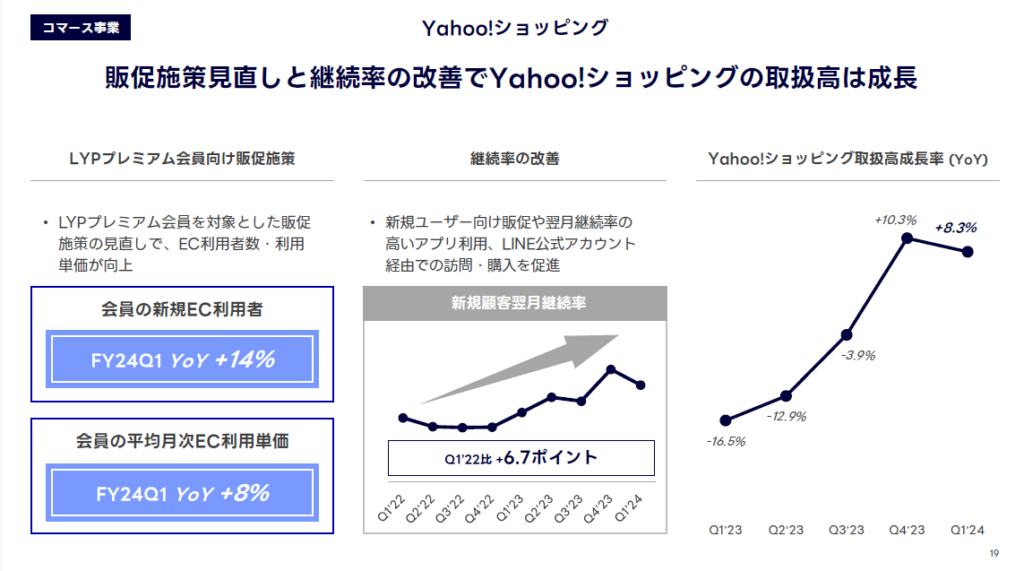 コマース事業

Yahoo!ショッピング

販促施策見直しと継続率の改善でYahoo!ショッピングの取扱高は成長

LYPプレミアム会員向け販促施策

• LYPプレミアム会員を対象とした販促施策の見直しで、EC利用者数・利用単価が向上

会員の新規EC利用者

FY24Q1 YoY +14%

会員の平均月次EC利用単価

FY24Q1 YoY +8%

継続率の改善

• 新規ユーザー向け販促や翌月継続率の高いアプリ利用、LINE公式アカウント経由での訪問・購入を促進

新規顧客翌月継続率

Q1'22比 +6.7ポイント

Q1'22 Q2'22 Q3'22 Q4'22 Q1'23 Q2'23 Q3'23 Q4'23 Q1'24

Yahoo!ショッピング取扱高成長率 (YoY)

-16.5%
-12.9%
-3.9%
+10.3%
+8.3%

Q1'23 Q2'23 Q3'23 Q4'23 Q1'24

19